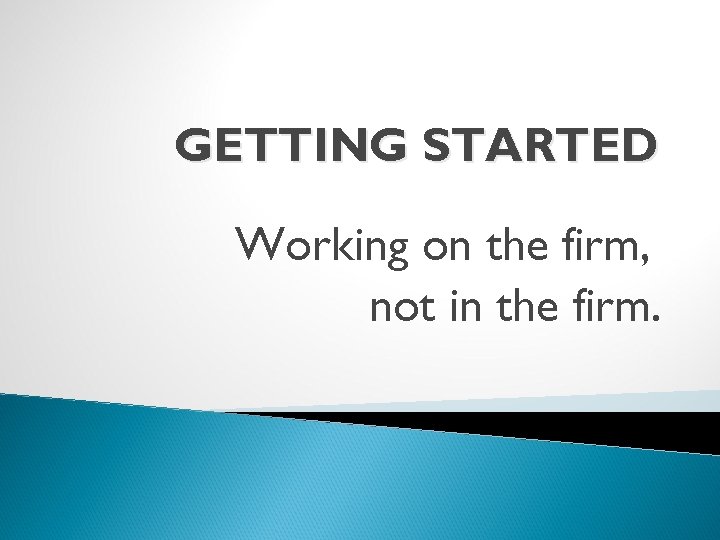 GETTING STARTED

Working on the firm, not in the firm.